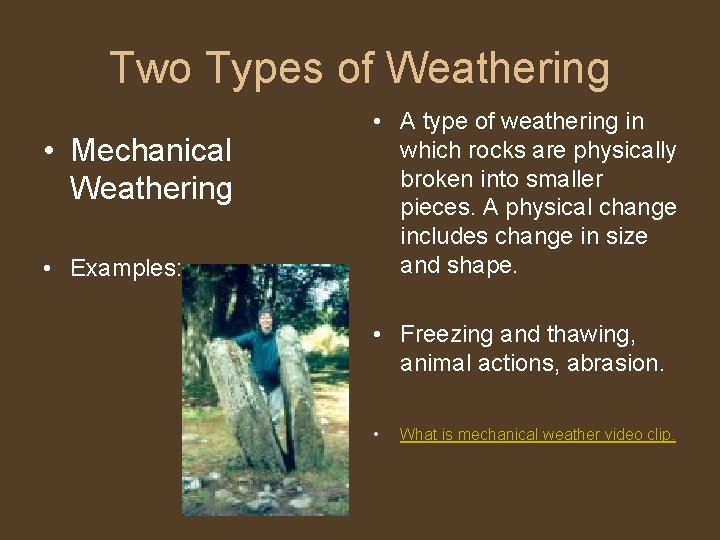 Two Types of Weathering

• Mechanical Weathering

• Examples:

• A type of weathering in which rocks are physically broken into smaller pieces. A physical change includes change in size and shape.

• Freezing and thawing, animal actions, abrasion.

• What is mechanical weather video clip.